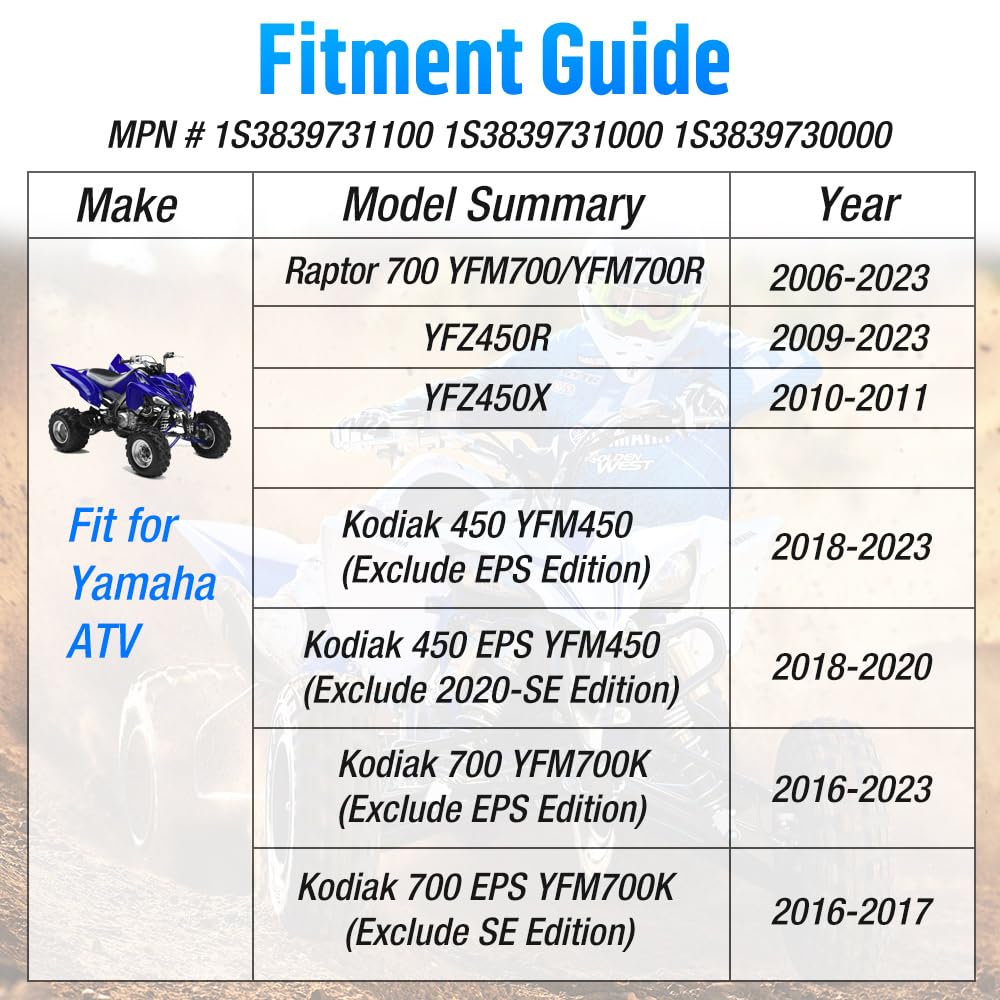 Fitment Guide

MPN # 1S3839731100 1S3839731000 1S3839730000

| Make | Model Summary | Year |
|---|---|---|
| Fit for Yamaha ATV | Raptor 700 YFM700/YFM700R | 2006-2023 |
| | YFZ450R | 2009-2023 |
| | YFZ450X | 2010-2011 |
| | | |
| | Kodiak 450 YFM450 (Exclude EPS Edition) | 2018-2023 |
| | Kodiak 450 EPS YFM450 (Exclude 2020-SE Edition) | 2018-2020 |
| | Kodiak 700 YFM700K (Exclude EPS Edition) | 2016-2023 |
| | Kodiak 700 EPS YFM700K (Exclude SE Edition) | 2016-2017 |